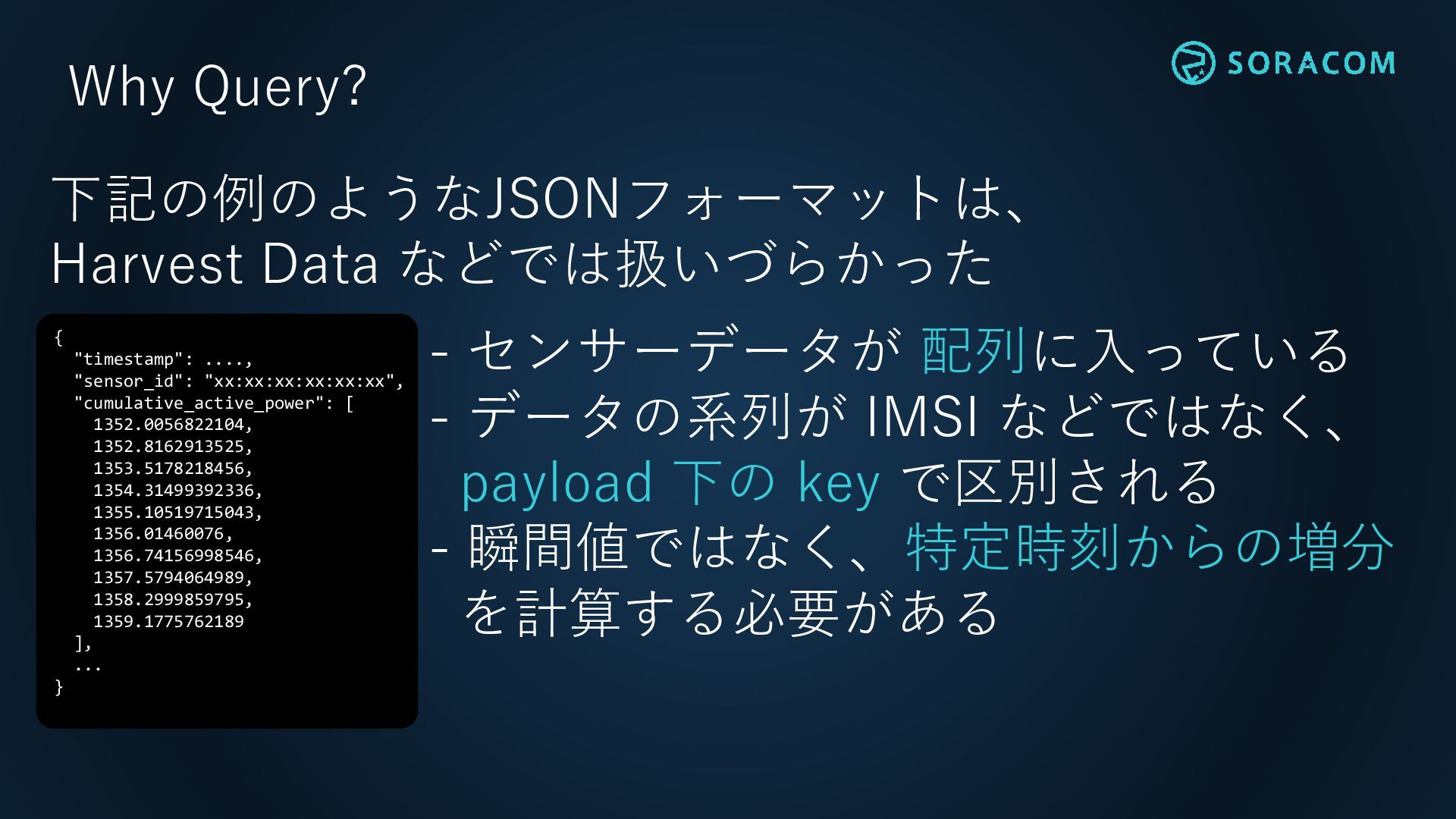 Why Query?

SORACOM

下記の例のようなJSONフォーマットは、
Harvest Data などでは扱いづらかった

{
  "timestamp": ....,
  "sensor_id": "xx:xx:xx:xx:xx:xx",
  "cumulative_active_power": [
    1352.0056822104,
    1352.8162913525,
    1353.5178218456,
    1354.31499392336,
    1355.10519715043,
    1356.01460076,
    1356.74156998546,
    1357.5794064989,
    1358.2999859795,
    1359.1775762189
  ],
  ...
}

- センサーデータが 配列に入っている
- データの系列が IMSI などではなく、payload 下の key で区別される
- 瞬間値ではなく、特定時刻からの増分を計算する必要がある